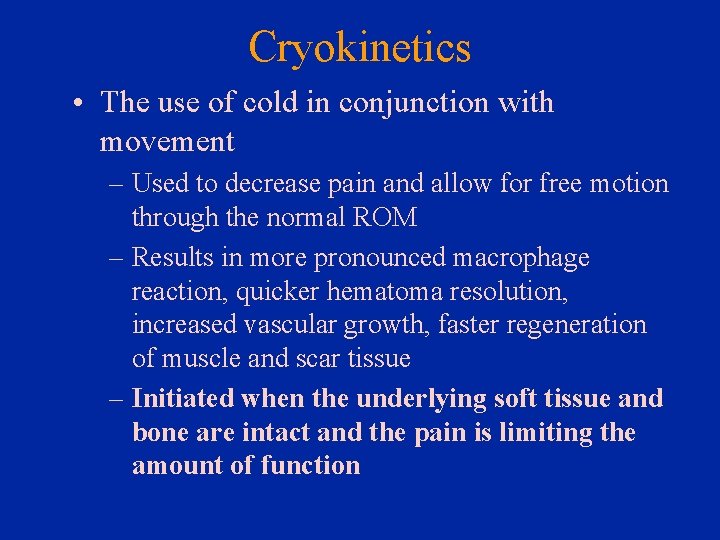 Cryokinetics

• The use of cold in conjunction with movement

– Used to decrease pain and allow for free motion through the normal ROM

– Results in more pronounced macrophage reaction, quicker hematoma resolution, increased vascular growth, faster regeneration of muscle and scar tissue

– Initiated when the underlying soft tissue and bone are intact and the pain is limiting the amount of function